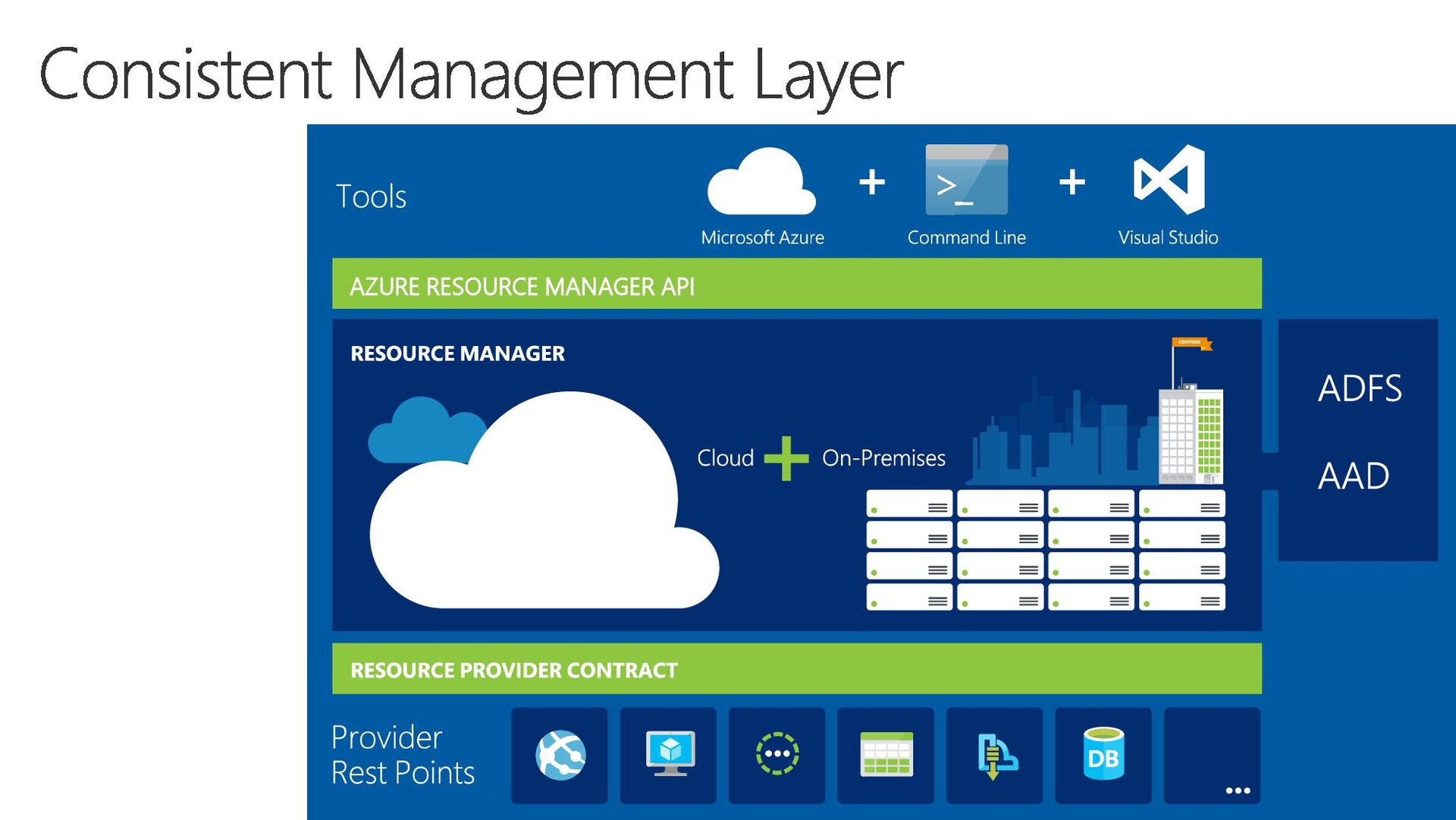 Consistent Management Layer

Tools

Microsoft Azure + Command Line + Visual Studio

AZURE RESOURCE MANAGER API

RESOURCE MANAGER

Cloud + On-Premises

CONTOSO

ADFS

AAD

RESOURCE PROVIDER CONTRACT

Provider Rest Points

DB

...